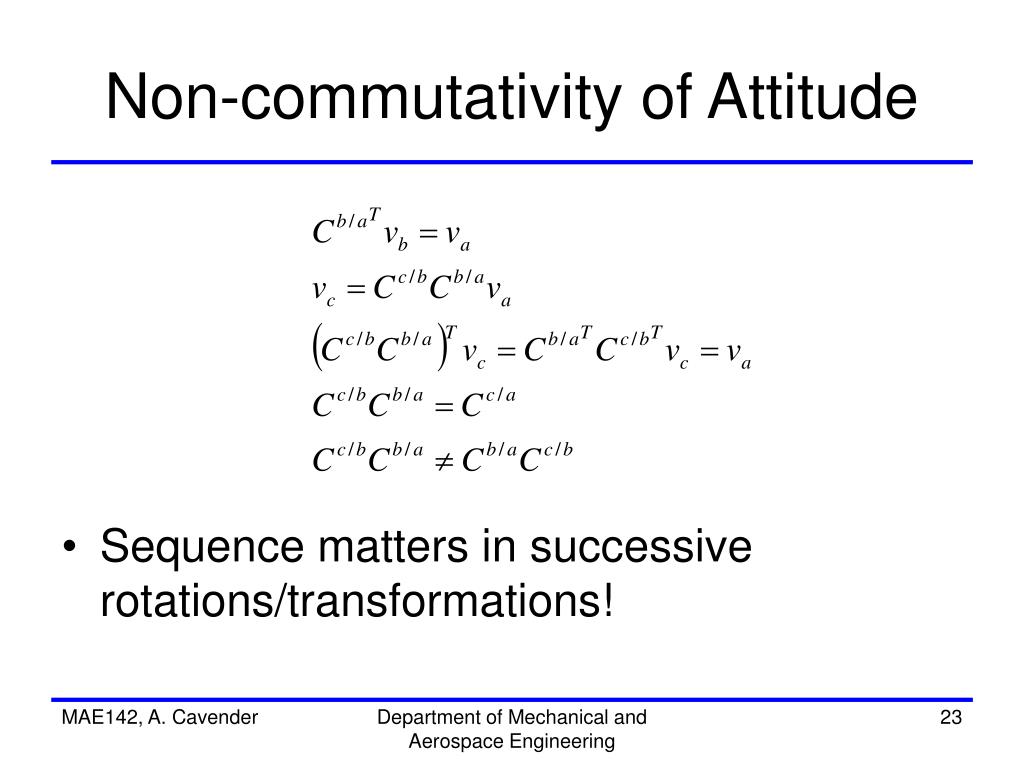 Non-commutativity of Attitude

$C^{b/a^T} v_b = v_a$

$v_c = C^{c/b} C^{b/a} v_a$

$\left(C^{c/b} C^{b/a}\right)^T v_c = C^{b/a^T} C^{c/b^T} v_c = v_a$

$C^{c/b} C^{b/a} = C^{c/a}$

$C^{c/b} C^{b/a} \neq C^{b/a} C^{c/b}$

• Sequence matters in successive rotations/transformations!

MAE142, A. Cavender

Department of Mechanical and Aerospace Engineering

23